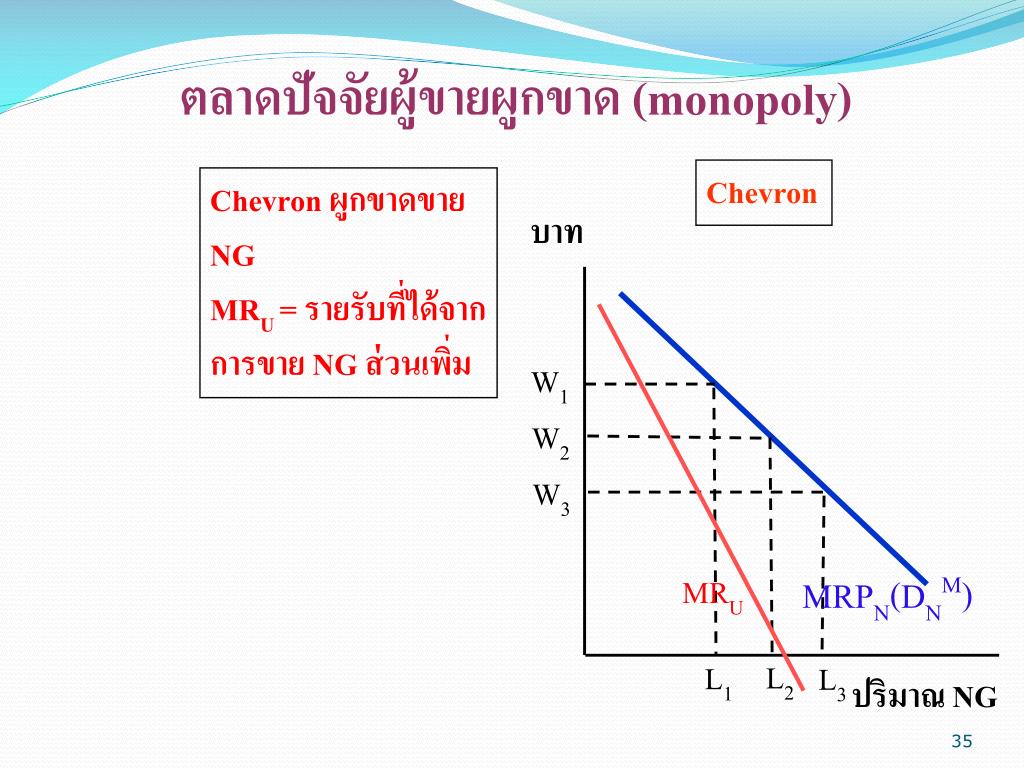 ตลาดปัจจัยผู้ขายผูกขาด (monopoly)

Chevron ผูกขาดขาย NG
$MR_U$ = รายรับที่ได้จากการขาย NG ส่วนเพิ่ม

Chevron

บาท

$W_1$
$W_2$
$W_3$

$MR_U$
$MRP_N(D_N^M)$

$L_1$ $L_2$ $L_3$ ปริมาณ NG

35